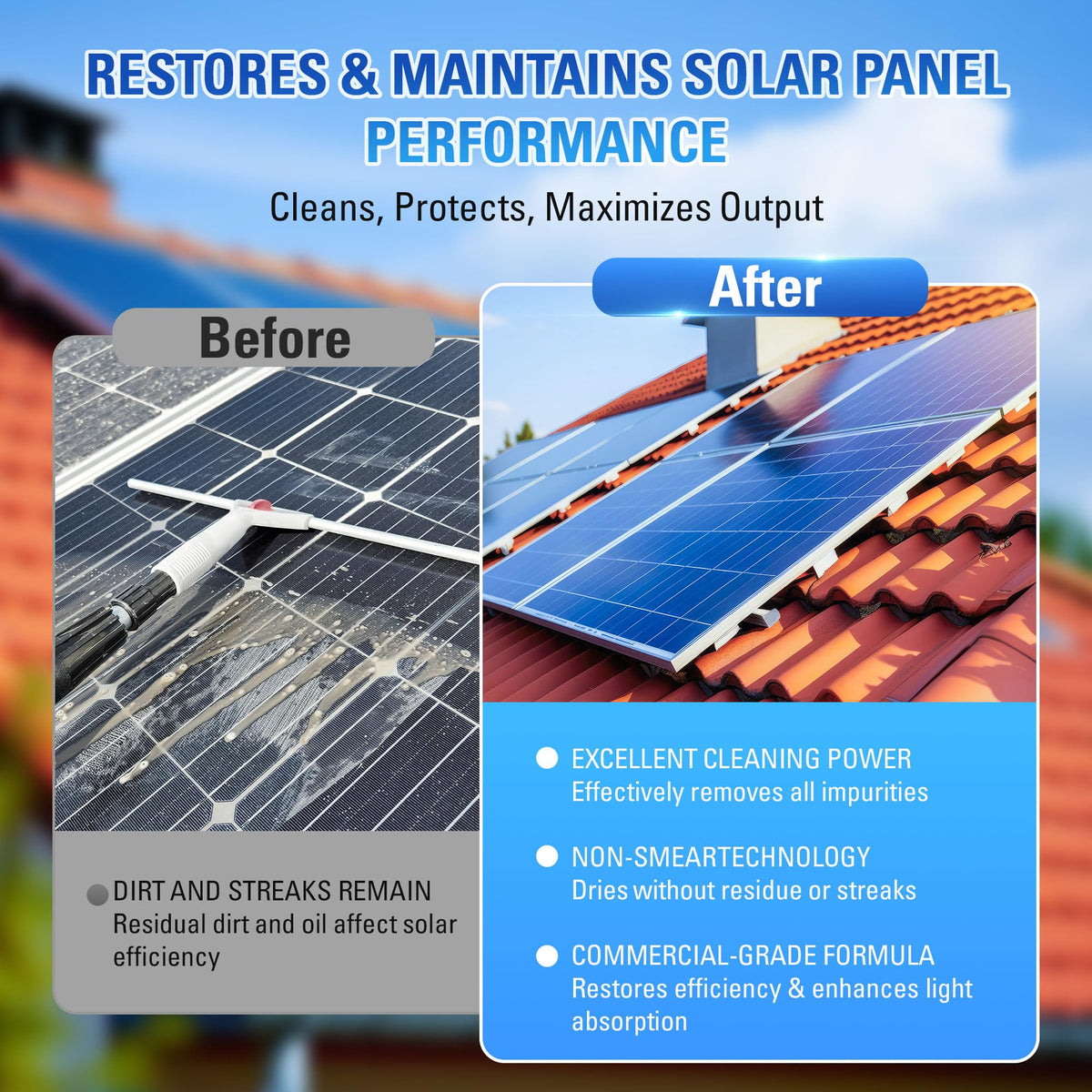 RESTORES & MAINTAINS SOLAR PANEL PERFORMANCE

Cleans, Protects, Maximizes Output

Before

DIRT AND STREAKS REMAIN
Residual dirt and oil affect solar efficiency

After

EXCELLENT CLEANING POWER
Effectively removes all impurities

NON-SMEARTECHNOLOGY
Dries without residue or streaks

COMMERCIAL-GRADE FORMULA
Restores efficiency & enhances light absorption